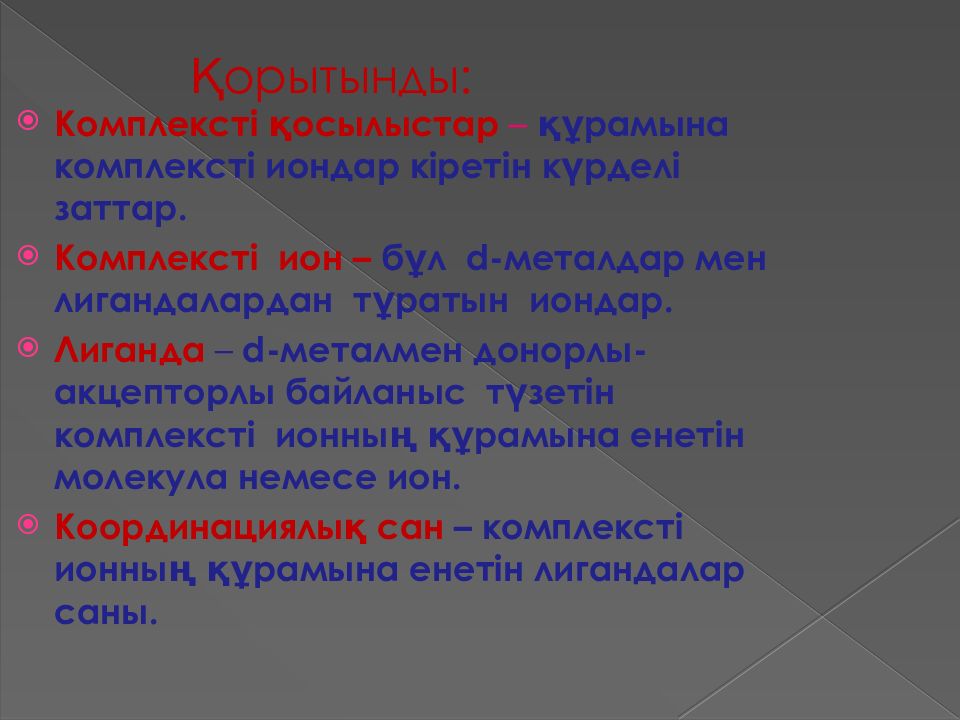 Қорытынды:

Комплексті қосылыстар – құрамына комплексті иондар кіретін күрделі заттар.

Комплексті ион – бұл d-металдар мен лигандалардан тұратын иондар.

Лиганда – d-металмен донорлы-акцепторлы байланыс түзетін комплексті ионның құрамына енетін молекула немесе ион.

Координациялық сан – комплексті ионның құрамына енетін лигандалар саны.